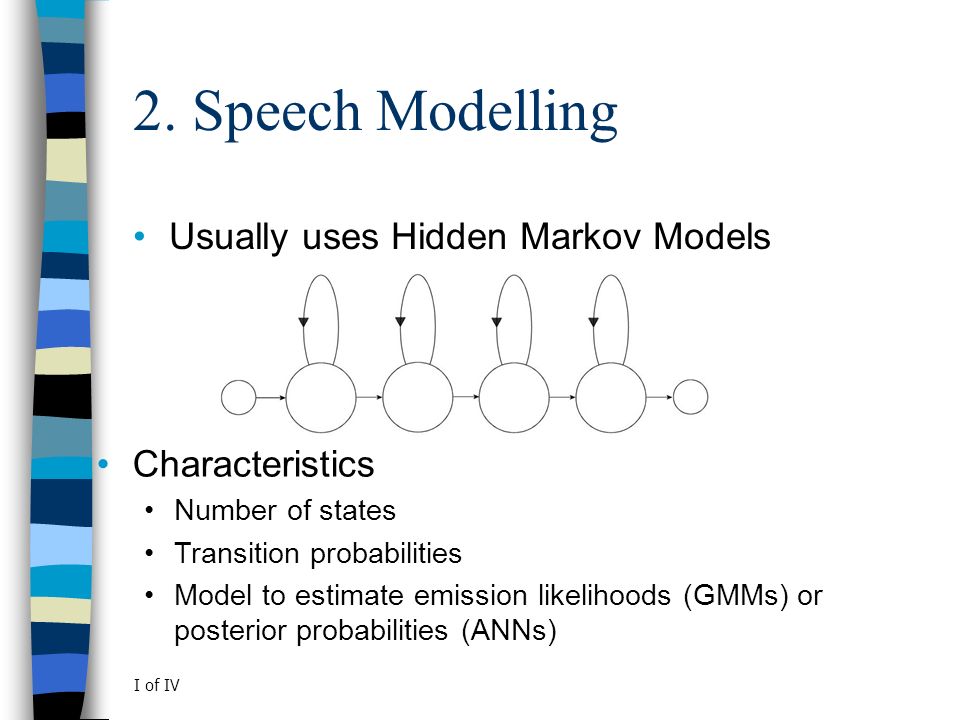 2. Speech Modelling

• Usually uses Hidden Markov Models

• Characteristics
  • Number of states
  • Transition probabilities
  • Model to estimate emission likelihoods (GMMs) or posterior probabilities (ANNs)

I of IV